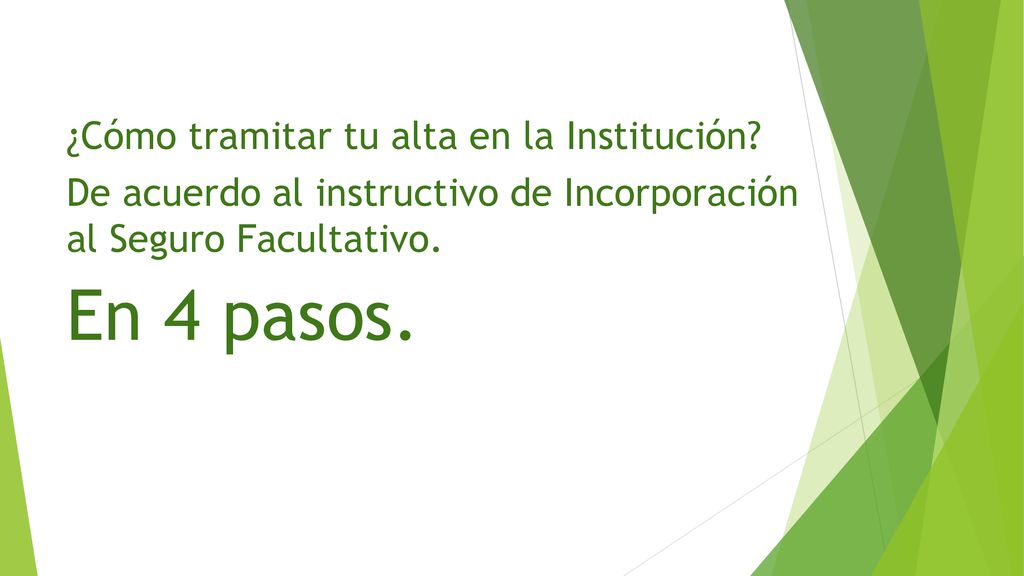 ¿Cómo tramitar tu alta en la Institución?

De acuerdo al instructivo de Incorporación al Seguro Facultativo.

En 4 pasos.